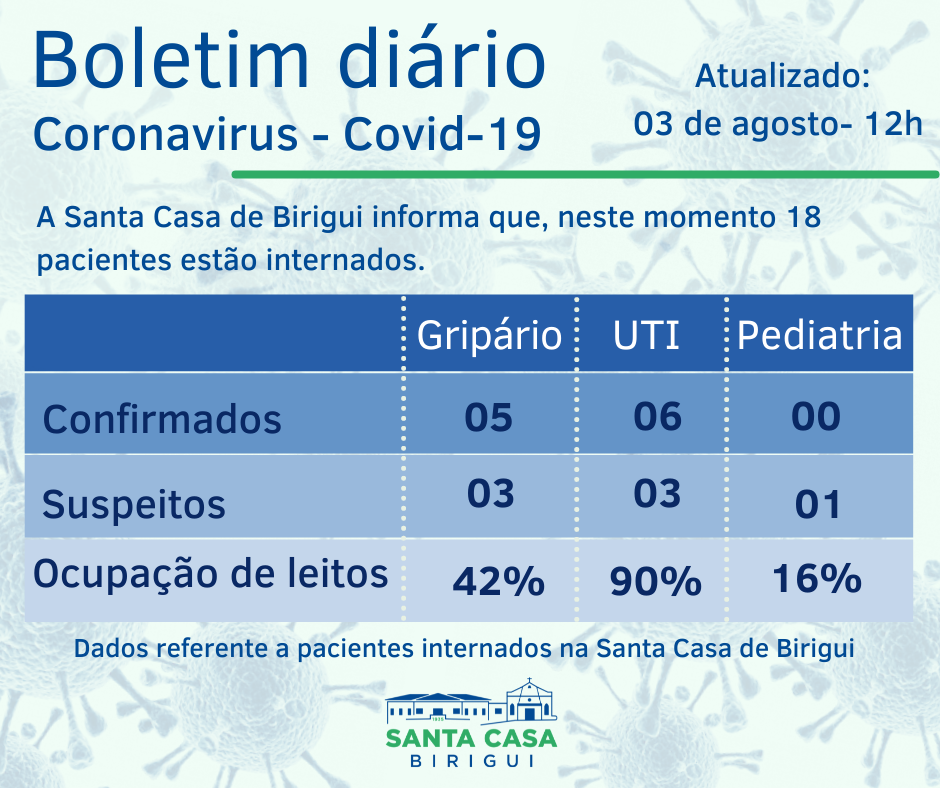 Boletim diário
Coronavirus - Covid-19

Atualizado:
03 de agosto- 12h

A Santa Casa de Birigui informa que, neste momento 18 pacientes estão internados.

| | Gripário | UTI | Pediatria |
|---|---|---|---|
| Confirmados | 05 | 06 | 00 |
| Suspeitos | 03 | 03 | 01 |
| Ocupação de leitos | 42% | 90% | 16% |

Dados referente a pacientes internados na Santa Casa de Birigui

SANTA CASA
BIRIGUI